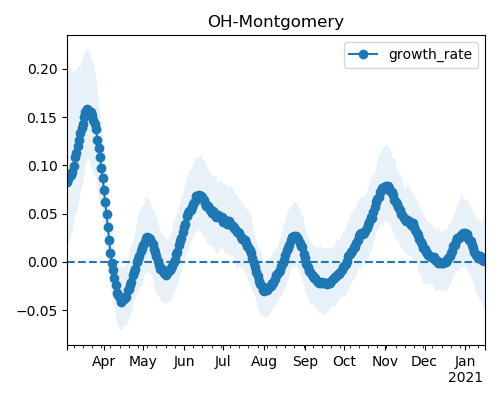 OH-Montgomery

growth_rate

0.20
0.15
0.10
0.05
0.00
−0.05

Apr
May
Jun
Jul
Aug
Sep
Oct
Nov
Dec
Jan
2021